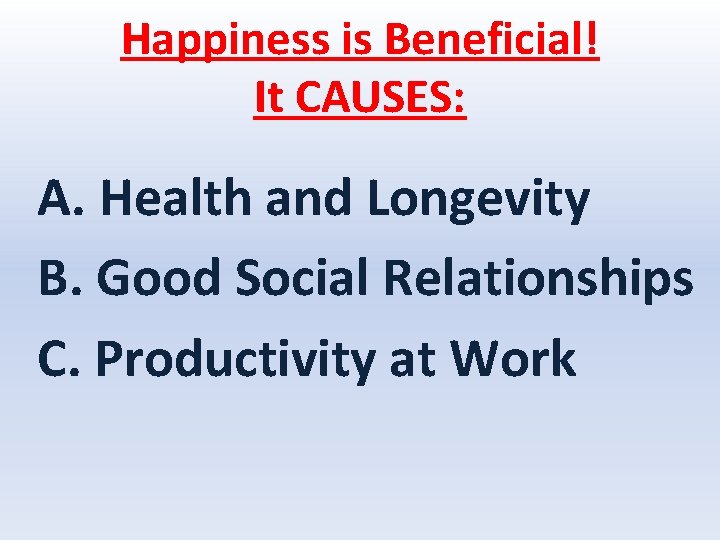 Happiness is Beneficial!
It CAUSES:

A. Health and Longevity
B. Good Social Relationships
C. Productivity at Work